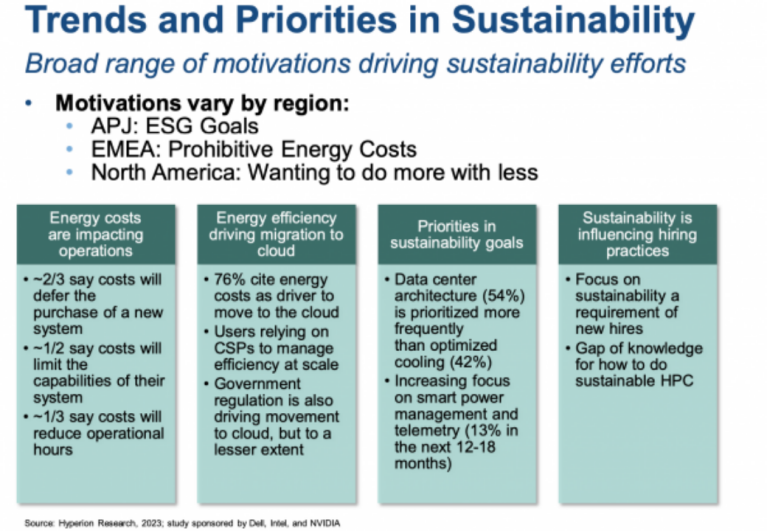 Trends and Priorities in Sustainability

Broad range of motivations driving sustainability efforts

• Motivations vary by region:
  • APJ: ESG Goals
  • EMEA: Prohibitive Energy Costs
  • North America: Wanting to do more with less

Energy costs are impacting operations

• ~2/3 say costs will defer the purchase of a new system
• ~1/2 say costs will limit the capabilities of their system
• ~1/3 say costs will reduce operational hours

Energy efficiency driving migration to cloud

• 76% cite energy costs as driver to move to the cloud
• Users relying on CSPs to manage efficiency at scale
• Government regulation is also driving movement to cloud, but to a lesser extent

Priorities in sustainability goals

• Data center architecture (54%) is prioritized more frequently than optimized cooling (42%)
• Increasing focus on smart power management and telemetry (13% in the next 12-18 months)

Sustainability is influencing hiring practices

• Focus on sustainability a requirement of new hires
• Gap of knowledge for how to do sustainable HPC

Source: Hyperion Research, 2023; study sponsored by Dell, Intel, and NVIDIA